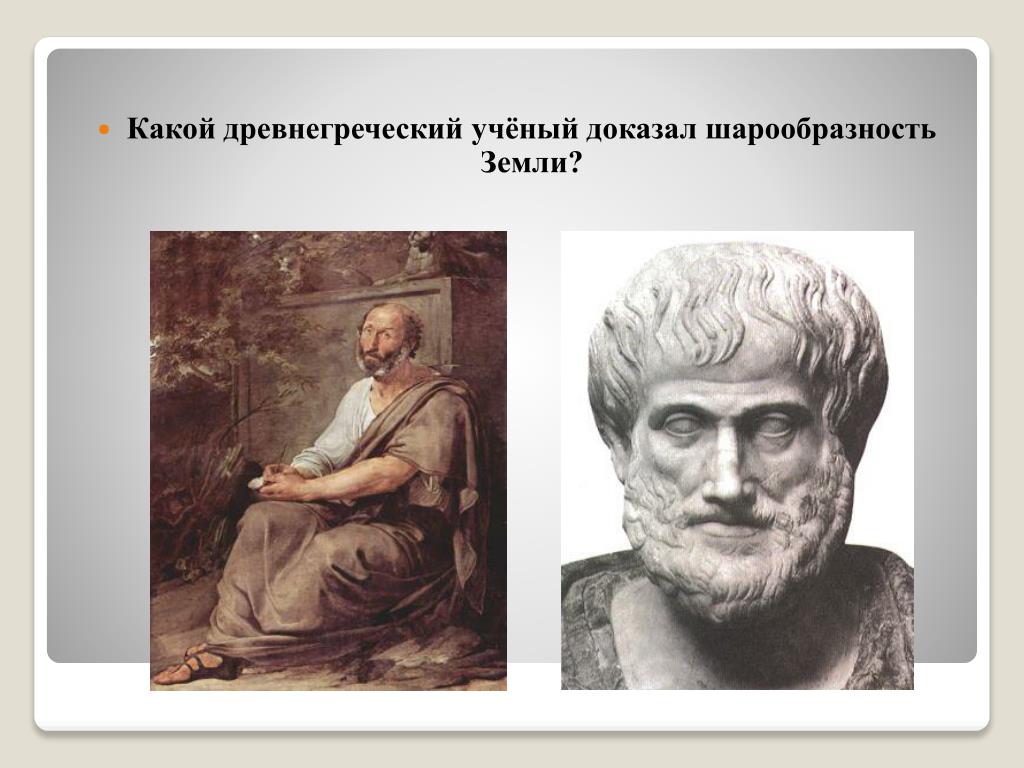 Какой древнегреческий учёный доказал шарообразность Земли?